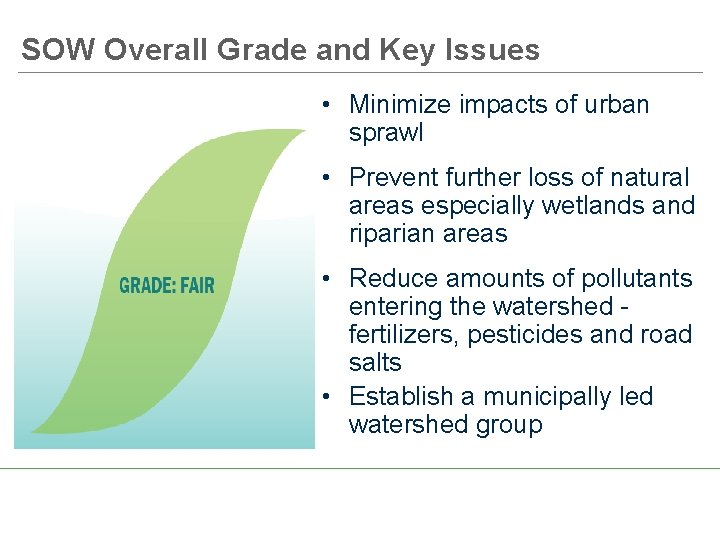 SOW Overall Grade and Key Issues

GRADE: FAIR

• Minimize impacts of urban sprawl

• Prevent further loss of natural areas especially wetlands and riparian areas

• Reduce amounts of pollutants entering the watershed - fertilizers, pesticides and road salts

• Establish a municipally led watershed group